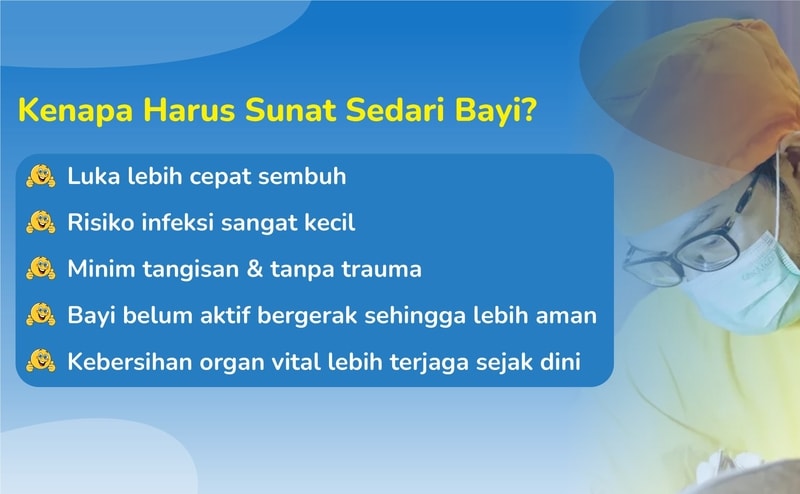 Kenapa Harus Sunat Sedari Bayi?

Luka lebih cepat sembuh

Risiko infeksi sangat kecil

Minim tangisan & tanpa trauma

Bayi belum aktif bergerak sehingga lebih aman

Kebersihan organ vital lebih terjaga sejak dini